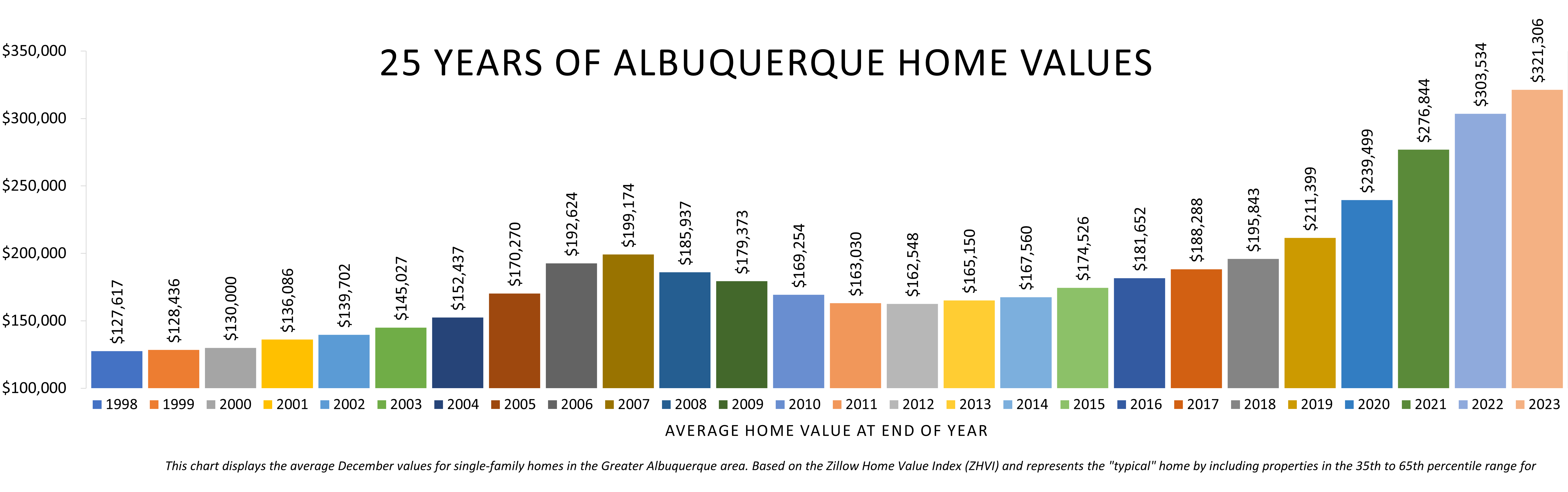 25 YEARS OF ALBUQUERQUE HOME VALUES

$350,000
$300,000
$250,000
$200,000
$150,000
$100,000

$127,617
$128,436
$130,000
$136,086
$139,702
$145,027
$152,437
$170,270
$192,624
$199,174
$185,937
$179,373
$169,254
$163,030
$162,548
$165,150
$167,560
$174,526
$181,652
$188,288
$195,843
$211,399
$239,499
$276,844
$303,534
$321,306

1998 1999 2000 2001 2002 2003 2004 2005 2006 2007 2008 2009 2010 2011 2012 2013 2014 2015 2016 2017 2018 2019 2020 2021 2022 2023

AVERAGE HOME VALUE AT END OF YEAR

This chart displays the average December values for single-family homes in the Greater Albuquerque area. Based on the Zillow Home Value Index (ZHVI) and represents the "typical" home by including properties in the 35th to 65th percentile range for